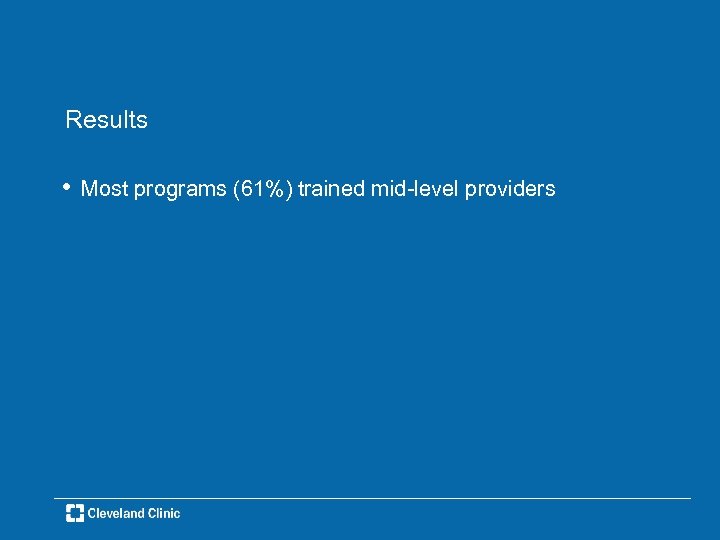 Results

• Most programs (61%) trained mid-level providers

Cleveland Clinic